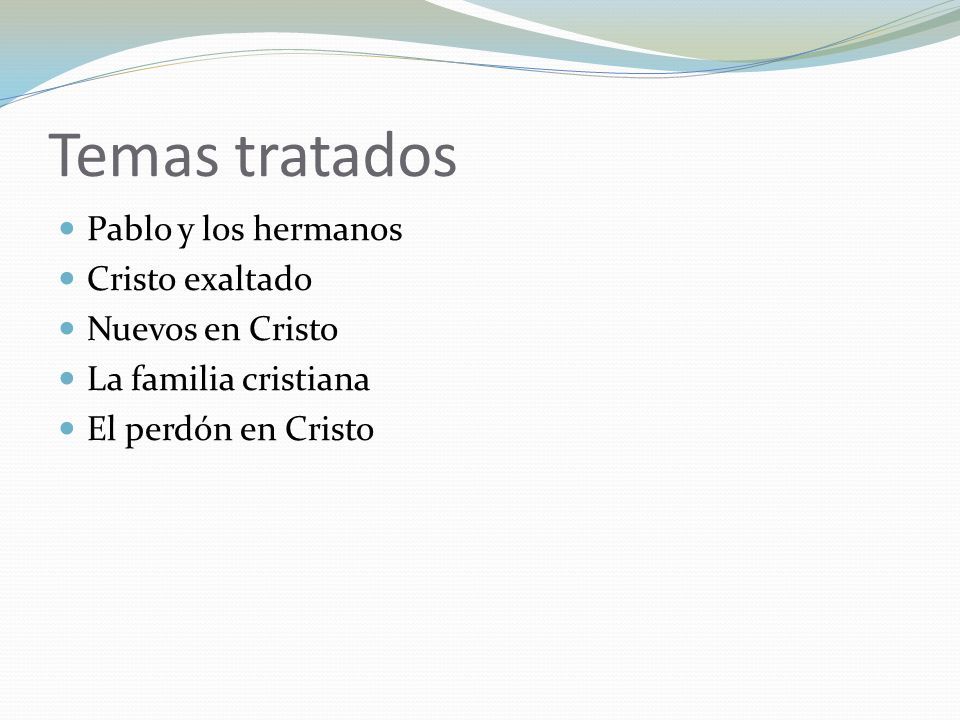 Temas tratados

- Pablo y los hermanos
- Cristo exaltado
- Nuevos en Cristo
- La familia cristiana
- El perdón en Cristo